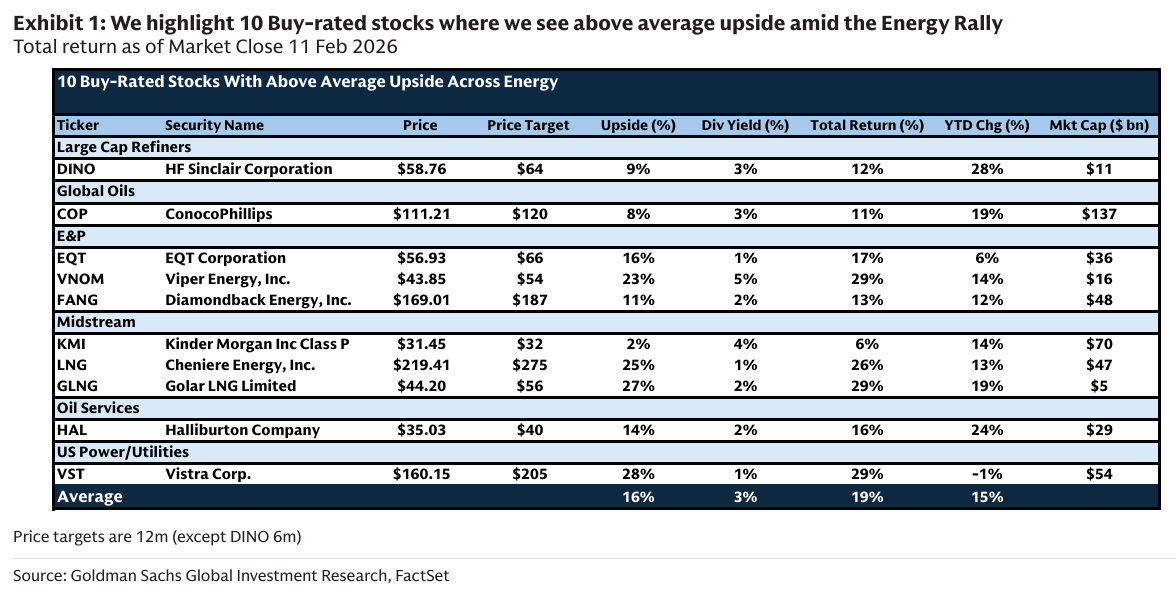 Exhibit 1: We highlight 10 Buy-rated stocks where we see above average upside amid the Energy Rally
Total return as of Market Close 11 Feb 2026

10 Buy-Rated Stocks With Above Average Upside Across Energy

| Ticker | Security Name | Price | Price Target | Upside (%) | Div Yield (%) | Total Return (%) | YTD Chg (%) | Mkt Cap ($ bn) |
|---|---|---|---|---|---|---|---|---|
| Large Cap Refiners | | | | | | | | |
| DINO | HF Sinclair Corporation | $58.76 | $64 | 9% | 3% | 12% | 28% | $11 |
| Global Oils | | | | | | | | |
| COP | ConocoPhillips | $111.21 | $120 | 8% | 3% | 11% | 19% | $137 |
| E&P | | | | | | | | |
| EQT | EQT Corporation | $56.93 | $66 | 16% | 1% | 17% | 6% | $36 |
| VNOM | Viper Energy, Inc. | $43.85 | $54 | 23% | 5% | 29% | 14% | $16 |
| FANG | Diamondback Energy, Inc. | $169.01 | $187 | 11% | 2% | 13% | 12% | $48 |
| Midstream | | | | | | | | |
| KMI | Kinder Morgan Inc Class P | $31.45 | $32 | 2% | 4% | 6% | 14% | $70 |
| LNG | Cheniere Energy, Inc. | $219.41 | $275 | 25% | 1% | 26% | 13% | $47 |
| GLNG | Golar LNG Limited | $44.20 | $56 | 27% | 2% | 29% | 19% | $5 |
| Oil Services | | | | | | | | |
| HAL | Halliburton Company | $35.03 | $40 | 14% | 2% | 16% | 24% | $29 |
| US Power/Utilities | | | | | | | | |
| VST | Vistra Corp. | $160.15 | $205 | 28% | 1% | 29% | -1% | $54 |
| Average | | | | 16% | 3% | 19% | 15% | |

Price targets are 12m (except DINO 6m)

Source: Goldman Sachs Global Investment Research, FactSet